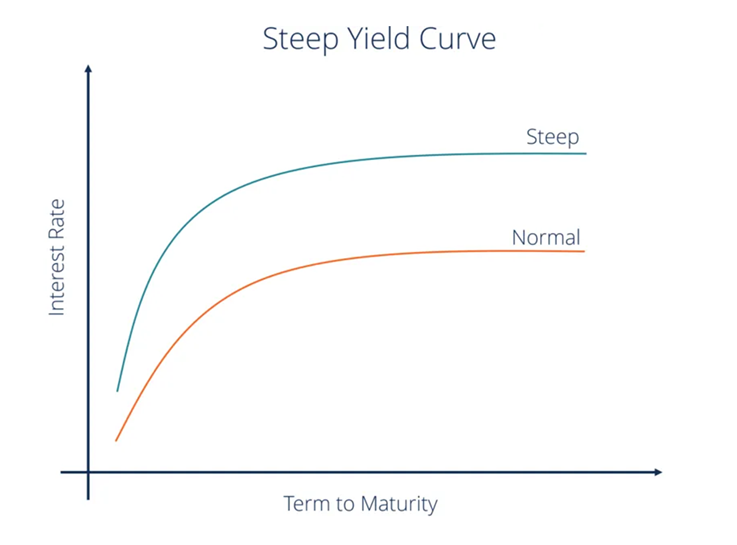 Steep Yield Curve

Interest Rate

Steep

Normal

Term to Maturity